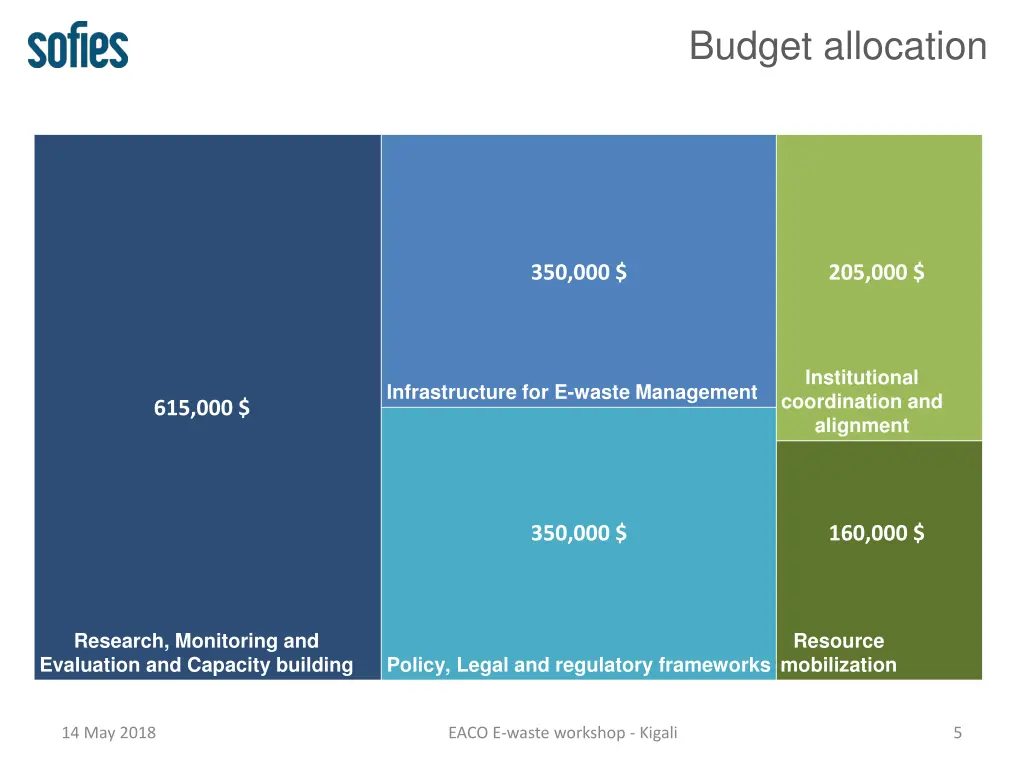 sofies

Budget allocation

615,000 $

Research, Monitoring and Evaluation and Capacity building

350,000 $

Infrastructure for E-waste Management

350,000 $

Policy, Legal and regulatory frameworks

205,000 $

Institutional coordination and alignment

160,000 $

Resource mobilization

14 May 2018

EACO E-waste workshop - Kigali

5